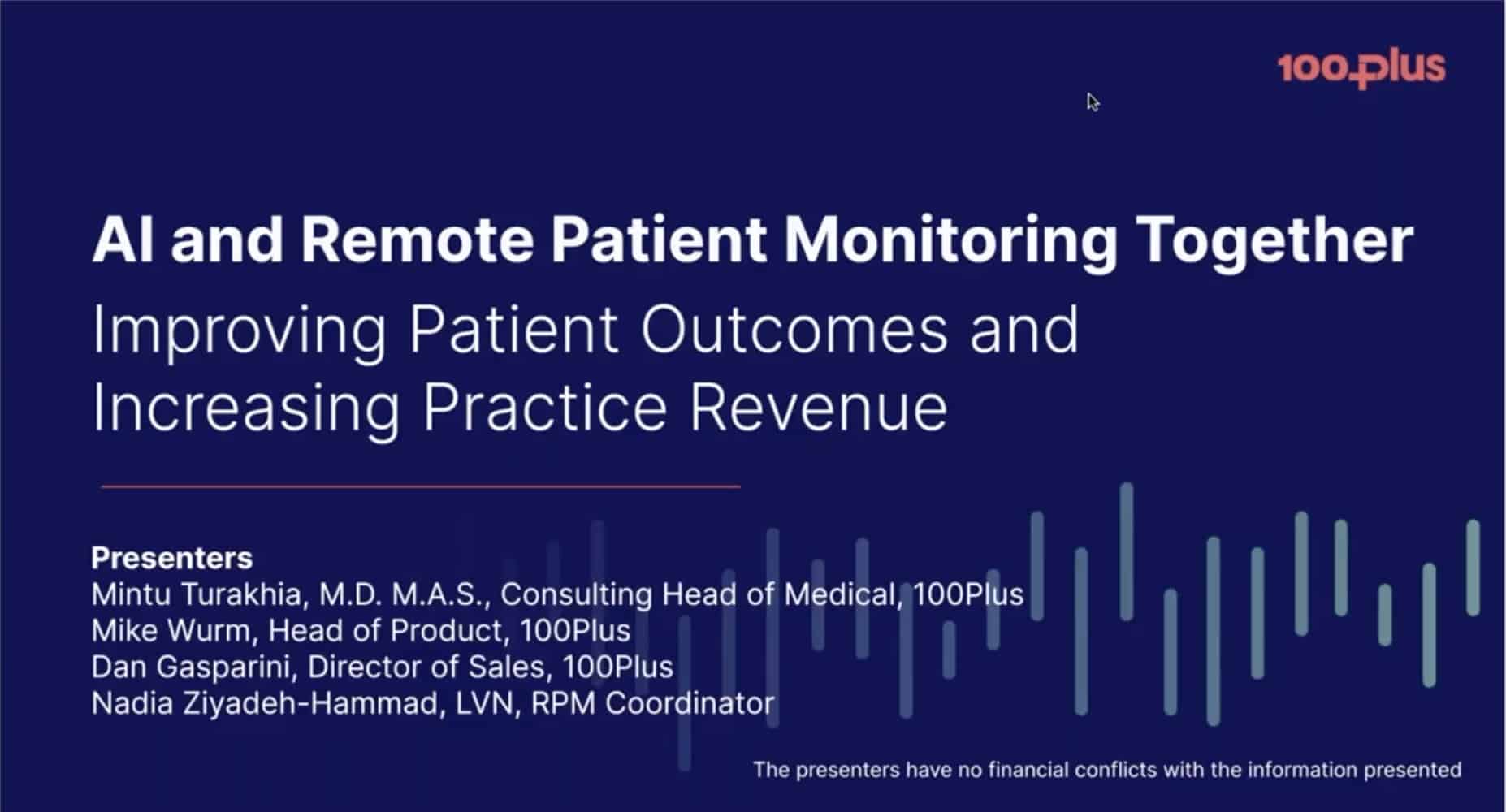 100plus

AI and Remote Patient Monitoring Together

Improving Patient Outcomes and Increasing Practice Revenue

Presenters
Mintu Turakhia, M.D. M.A.S., Consulting Head of Medical, 100Plus
Mike Wurm, Head of Product, 100Plus
Dan Gasparini, Director of Sales, 100Plus
Nadia Ziyadeh-Hammad, LVN, RPM Coordinator

The presenters have no financial conflicts with the information presented